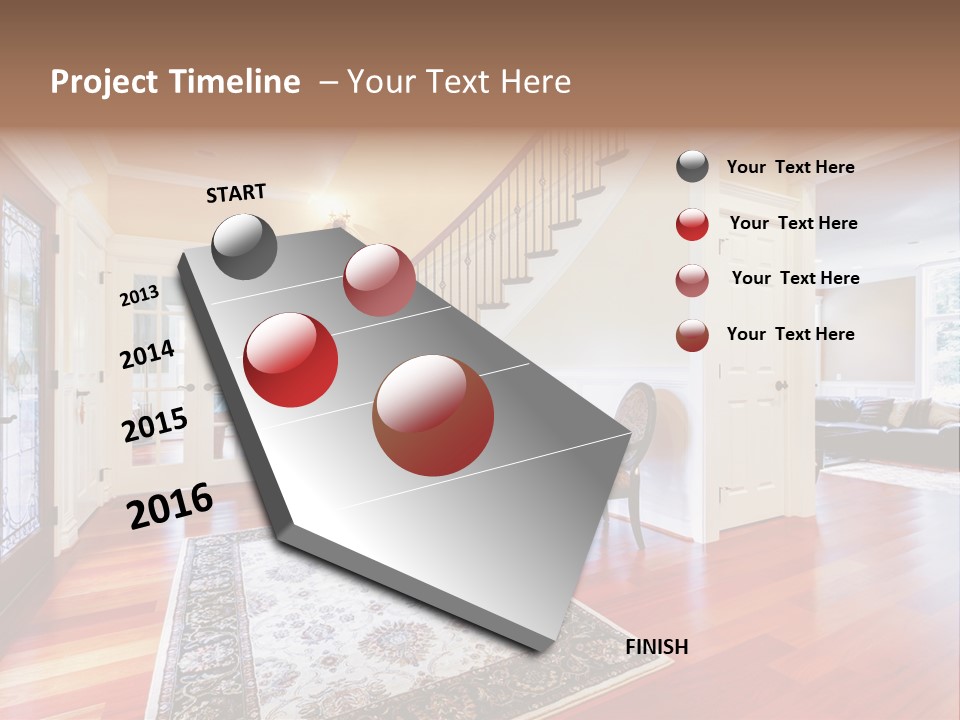 Project Timeline – Your Text Here

START

2013

2014

2015

2016

FINISH

Your Text Here

Your Text Here

Your Text Here

Your Text Here